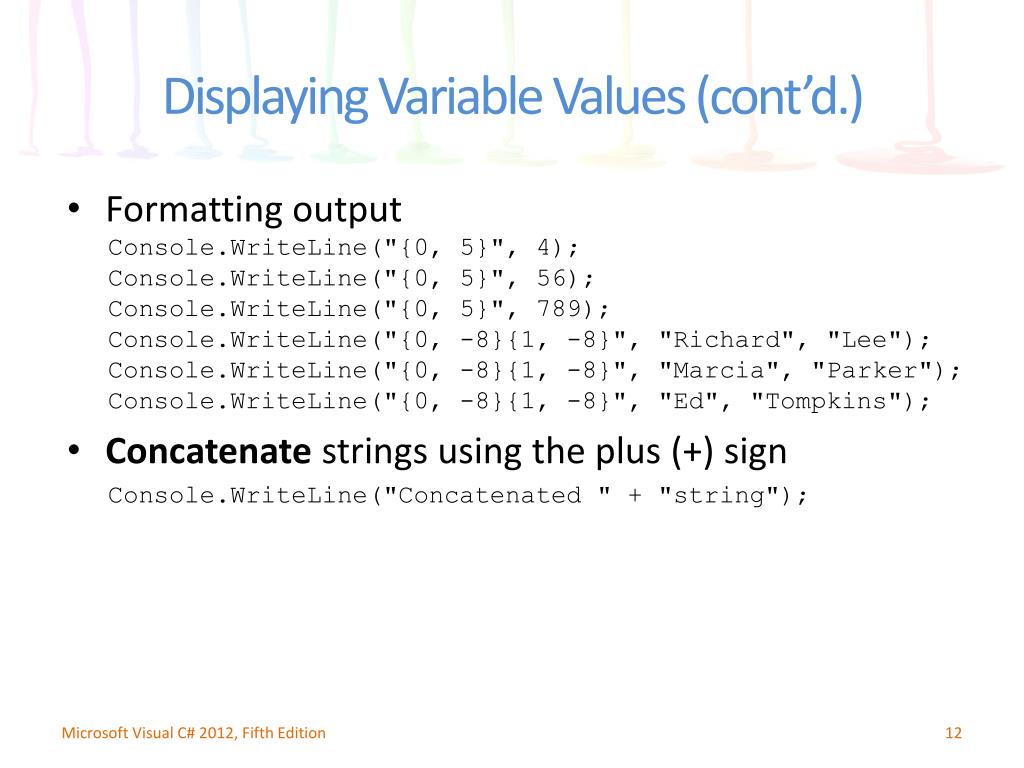 Displaying Variable Values (cont'd.)

• Formatting output
Console.WriteLine("{0, 5}", 4);
Console.WriteLine("{0, 5}", 56);
Console.WriteLine("{0, 5}", 789);
Console.WriteLine("{0, -8}{1, -8}", "Richard", "Lee");
Console.WriteLine("{0, -8}{1, -8}", "Marcia", "Parker");
Console.WriteLine("{0, -8}{1, -8}", "Ed", "Tompkins");

• **Concatenate** strings using the plus (+) sign
Console.WriteLine("Concatenated " + "string");

Microsoft Visual C# 2012, Fifth Edition

12